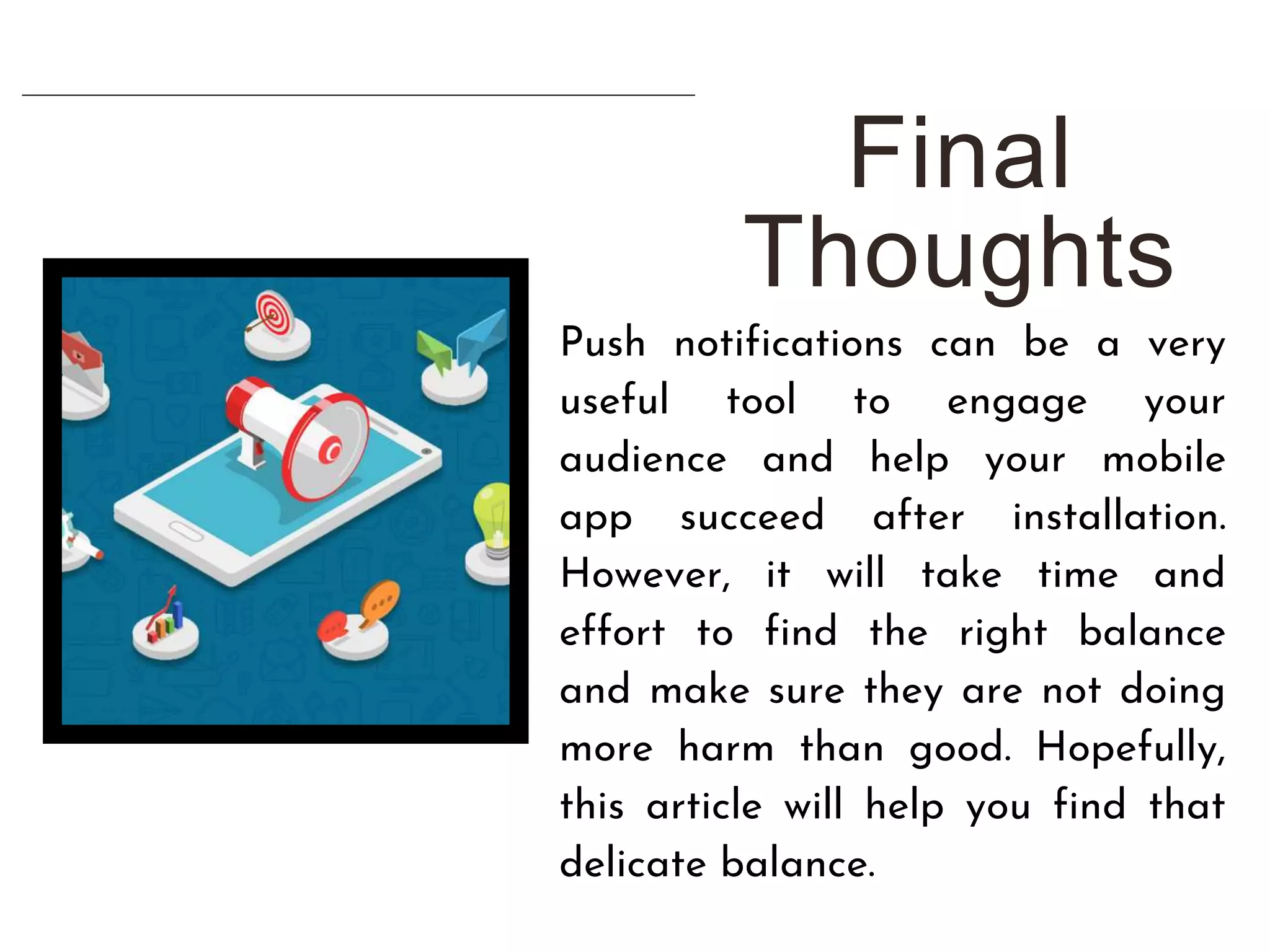 Final Thoughts

Push notifications can be a very useful tool to engage your audience and help your mobile app succeed after installation. However, it will take time and effort to find the right balance and make sure they are not doing more harm than good. Hopefully, this article will help you find that delicate balance.